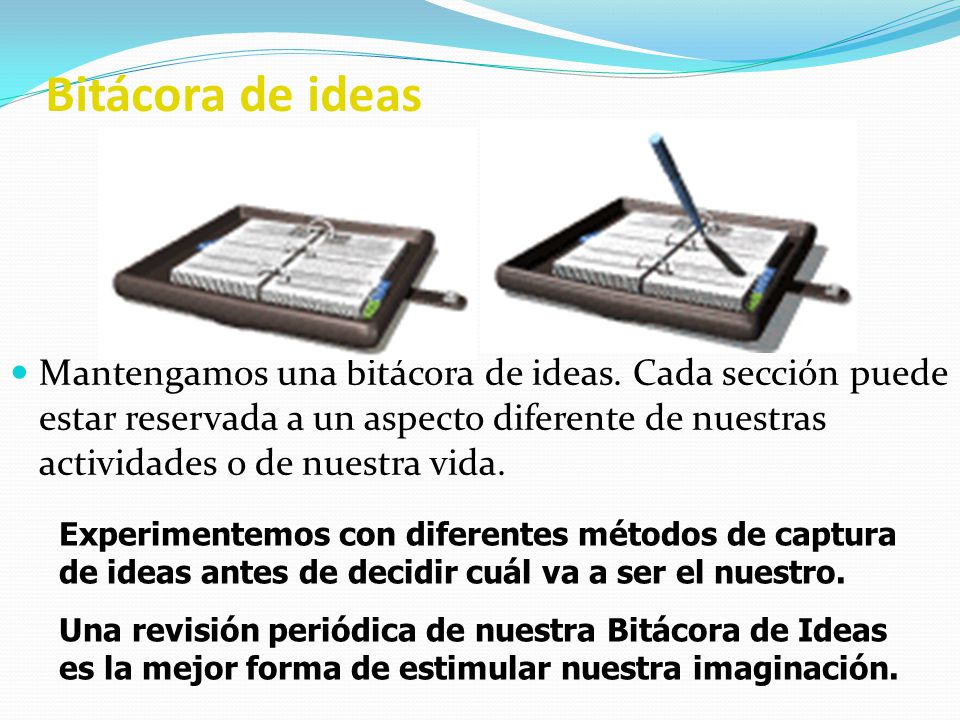 Bitácora de ideas

Mantengamos una bitácora de ideas. Cada sección puede estar reservada a un aspecto diferente de nuestras actividades o de nuestra vida.

Experimentemos con diferentes métodos de captura de ideas antes de decidir cuál va a ser el nuestro.

Una revisión periódica de nuestra Bitácora de Ideas es la mejor forma de estimular nuestra imaginación.